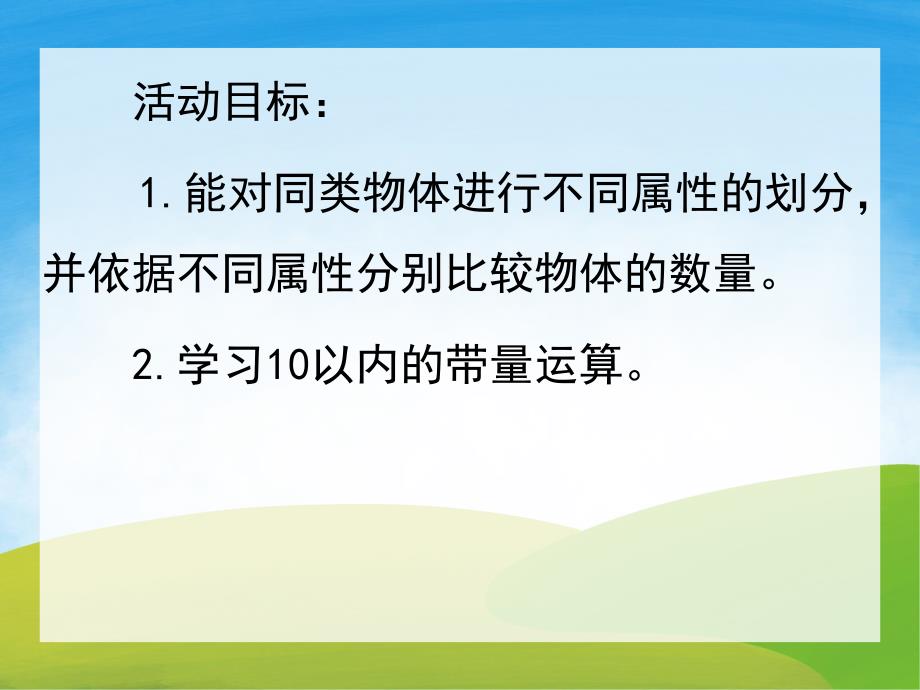 活动目标：

1. 能对同类物体进行不同属性的划分，并依据不同属性分别比较物体的数量。

2. 学习10以内的带量运算。